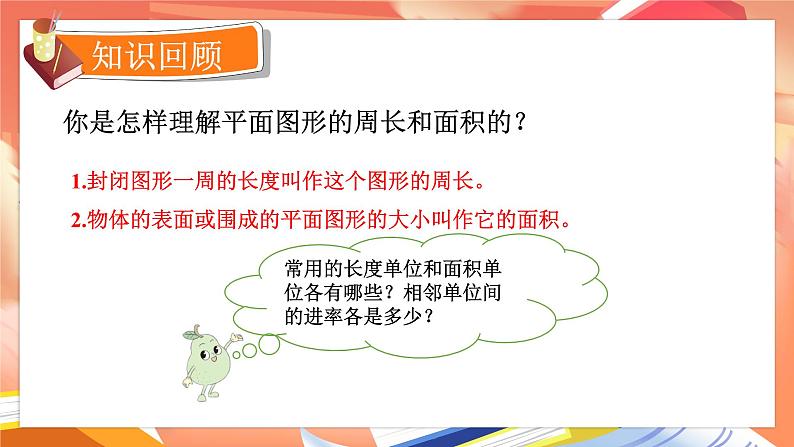 知识回顾

你是怎样理解平面图形的周长和面积的？

1.封闭图形一周的长度叫作这个图形的周长。

2.物体的表面或围成的平面图形的大小叫作它的面积。

常用的长度单位和面积单位各有哪些？相邻单位间的进率各是多少？